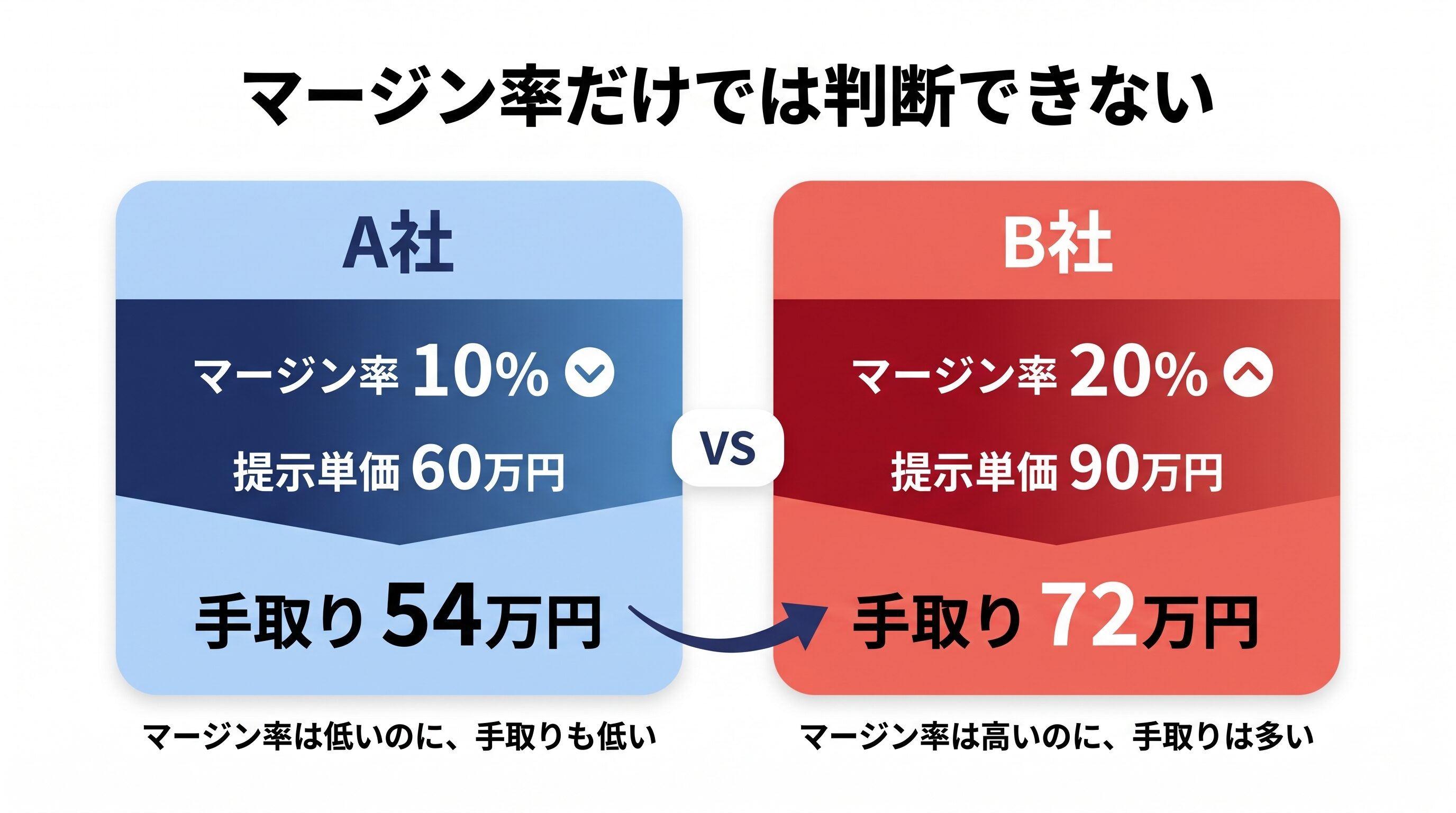 マージン率だけでは判断できない

A社

マージン率 10%

提示単価 60万円

手取り 54万円

マージン率は低いのに、手取りも低い

VS

B社

マージン率 20%

提示単価 90万円

手取り 72万円

マージン率は高いのに、手取りは多い